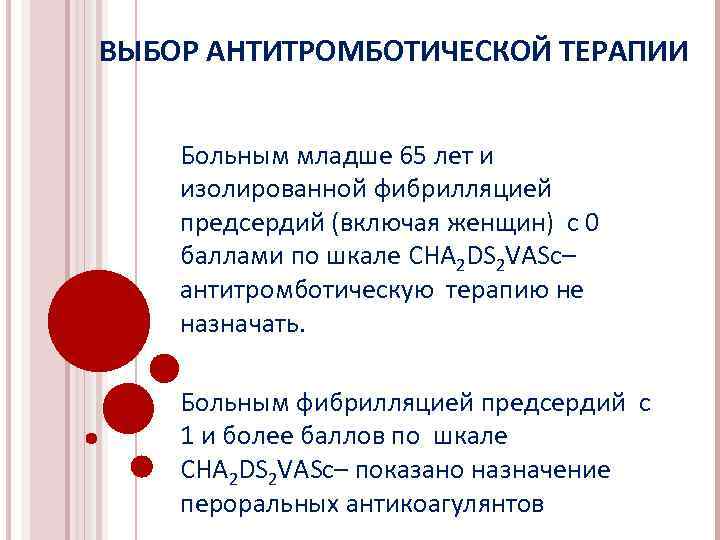 ВЫБОР АНТИТРОМБОТИЧЕСКОЙ ТЕРАПИИ

Больным младше 65 лет и изолированной фибрилляцией предсердий (включая женщин) с 0 баллами по шкале $CHA_2DS_2VASc$– антитромботическую терапию не назначать.

Больным фибрилляцией предсердий с 1 и более баллов по шкале $CHA_2DS_2VASc$– показано назначение пероральных антикоагулянтов